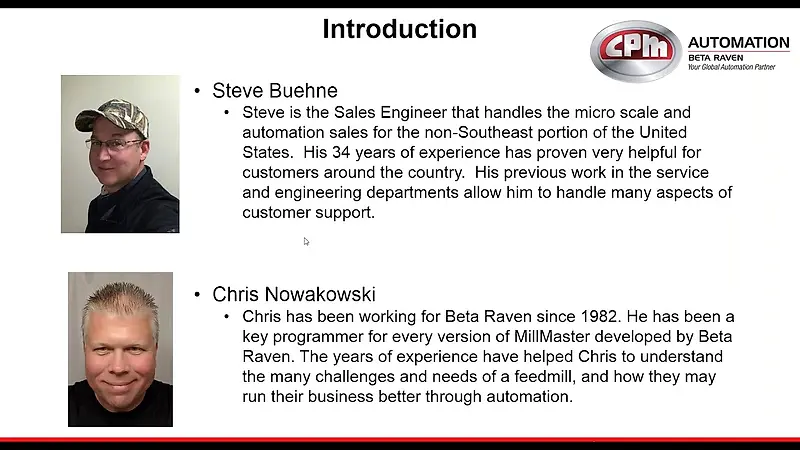 Introduction

CPM AUTOMATION
BETA RAVEN
Your Global Automation Partner

• Steve Buehne
• Steve is the Sales Engineer that handles the micro scale and automation sales for the non-Southeast portion of the United States. His 34 years of experience has proven very helpful for customers around the country. His previous work in the service and engineering departments allow him to handle many aspects of customer support.

• Chris Nowakowski
• Chris has been working for Beta Raven since 1982. He has been a key programmer for every version of MillMaster developed by Beta Raven. The years of experience have helped Chris to understand the many challenges and needs of a feedmill, and how they may run their business better through automation.